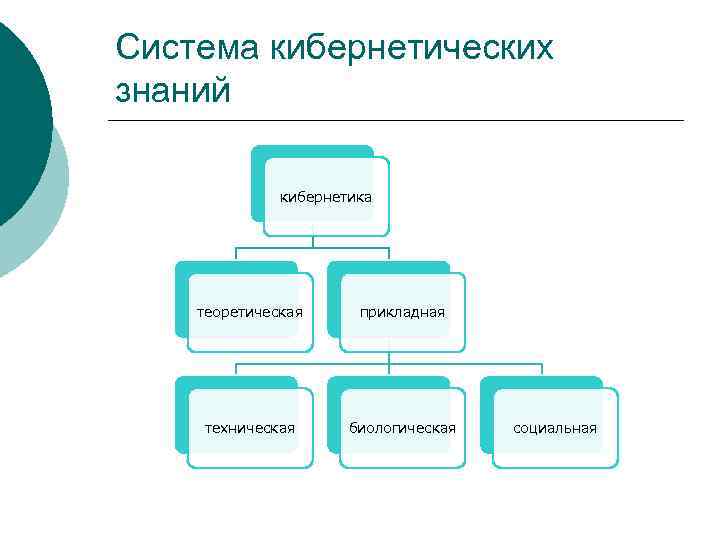 Система кибернетических знаний

кибернетика

теоретическая

прикладная

техническая

биологическая

социальная